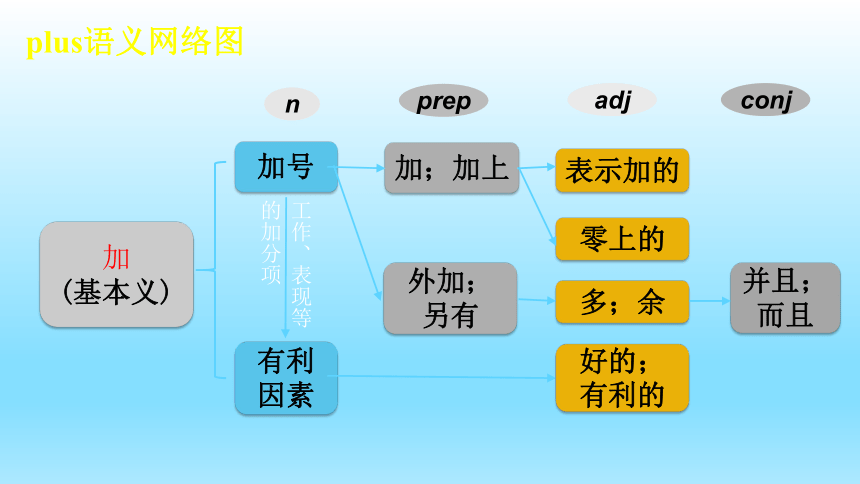 plus语义网络图

n

prep

adj

conj

加
(基本义)

加号

工作、表现等的加分项

有利因素

加；加上

外加；另有

表示加的

零上的

多；余

好的；有利的

并且；而且